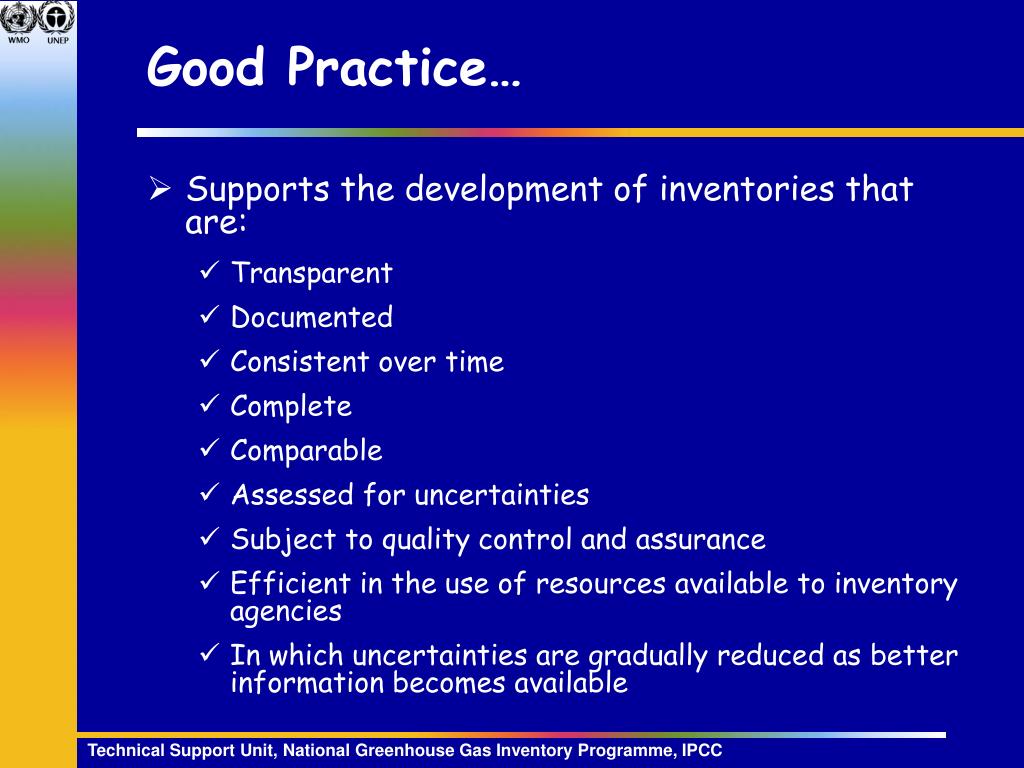 WMO UNEP

Good Practice…

➢ Supports the development of inventories that are:

✓ Transparent
✓ Documented
✓ Consistent over time
✓ Complete
✓ Comparable
✓ Assessed for uncertainties
✓ Subject to quality control and assurance
✓ Efficient in the use of resources available to inventory agencies
✓ In which uncertainties are gradually reduced as better information becomes available

Technical Support Unit, National Greenhouse Gas Inventory Programme, IPCC